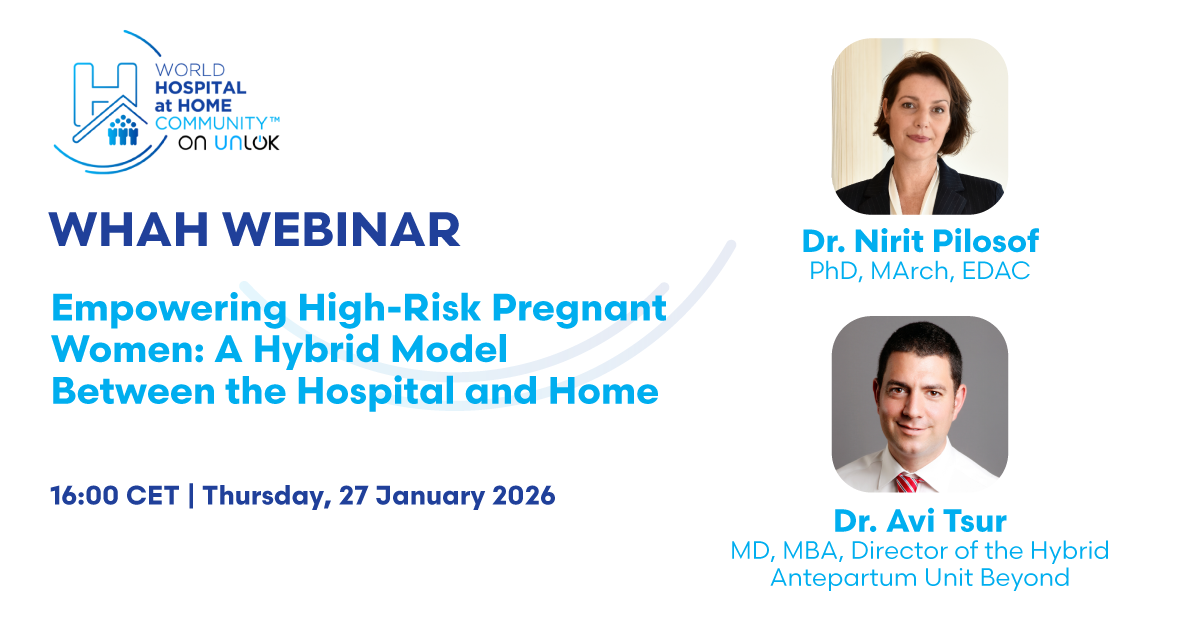 WORLD HOSPITAL at HOME COMMUNITY™ ON UNLOK

WHAH WEBINAR

Empowering High-Risk Pregnant Women: A Hybrid Model Between the Hospital and Home

16:00 CET | Thursday, 27 January 2026

Dr. Nirit Pilosof
PhD, MArch, EDAC

Dr. Avi Tsur
MD, MBA, Director of the Hybrid Antepartum Unit Beyond